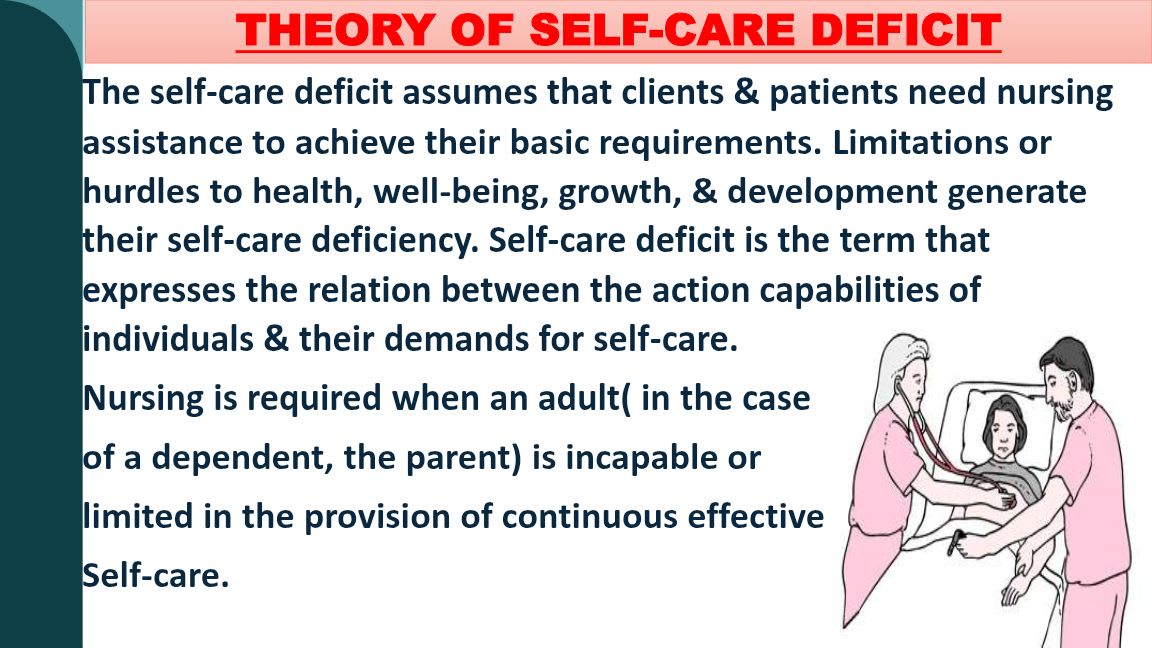 THEORY OF SELF-CARE DEFICIT

The self-care deficit assumes that clients & patients need nursing assistance to achieve their basic requirements. Limitations or hurdles to health, well-being, growth, & development generate their self-care deficiency. Self-care deficit is the term that expresses the relation between the action capabilities of individuals & their demands for self-care.

Nursing is required when an adult( in the case of a dependent, the parent) is incapable or limited in the provision of continuous effective Self-care.